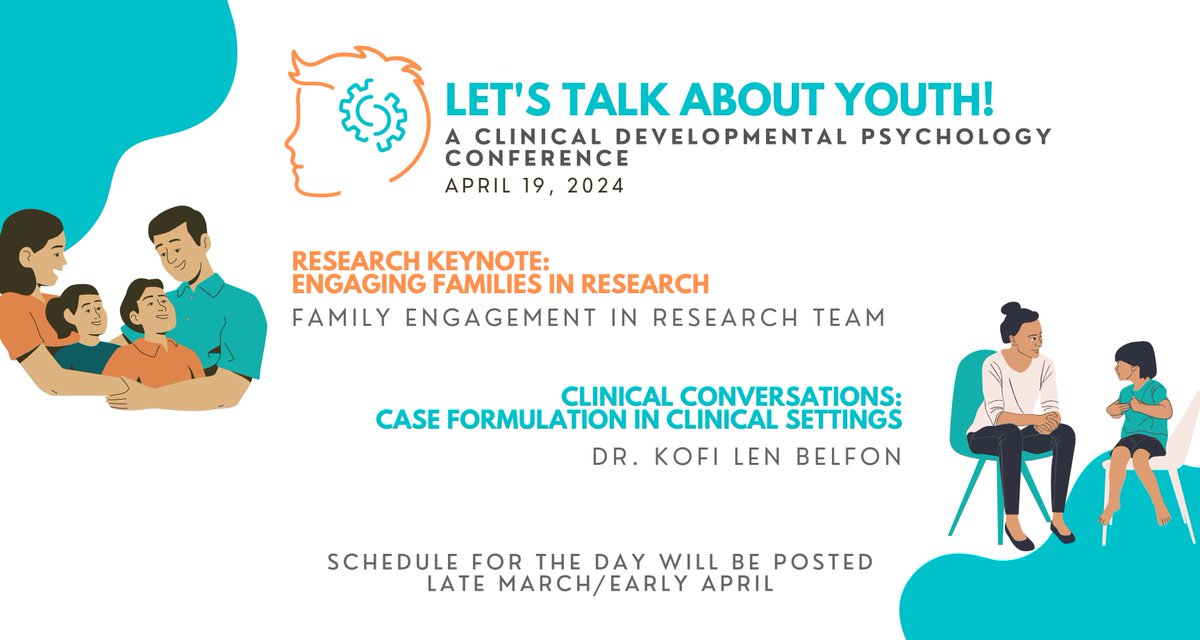 LET'S TALK ABOUT YOUTH!
A CLINICAL DEVELOPMENTAL PSYCHOLOGY CONFERENCE
APRIL 19, 2024

RESEARCH KEYNOTE:
ENGAGING FAMILIES IN RESEARCH
FAMILY ENGAGEMENT IN RESEARCH TEAM

CLINICAL CONVERSATIONS:
CASE FORMULATION IN CLINICAL SETTINGS
DR. KOFI LEN BELFON

SCHEDULE FOR THE DAY WILL BE POSTED LATE MARCH/EARLY APRIL